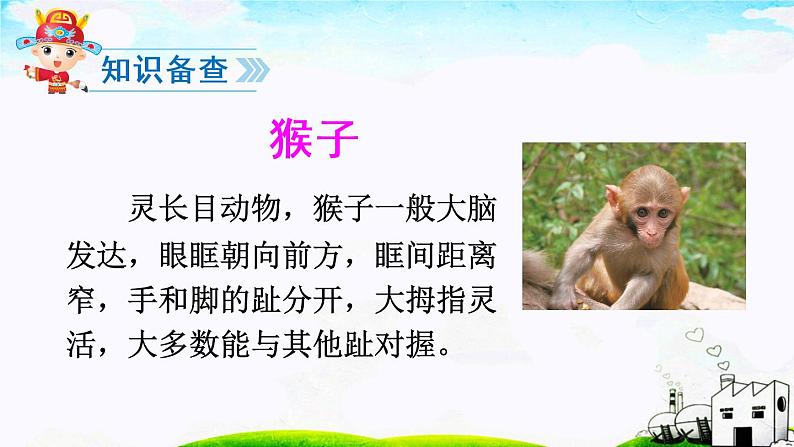 知识备查

猴子

灵长目动物，猴子一般大脑发达，眼眶朝向前方，眶间距离窄，手和脚的趾分开，大拇指灵活，大多数能与其他趾对握。